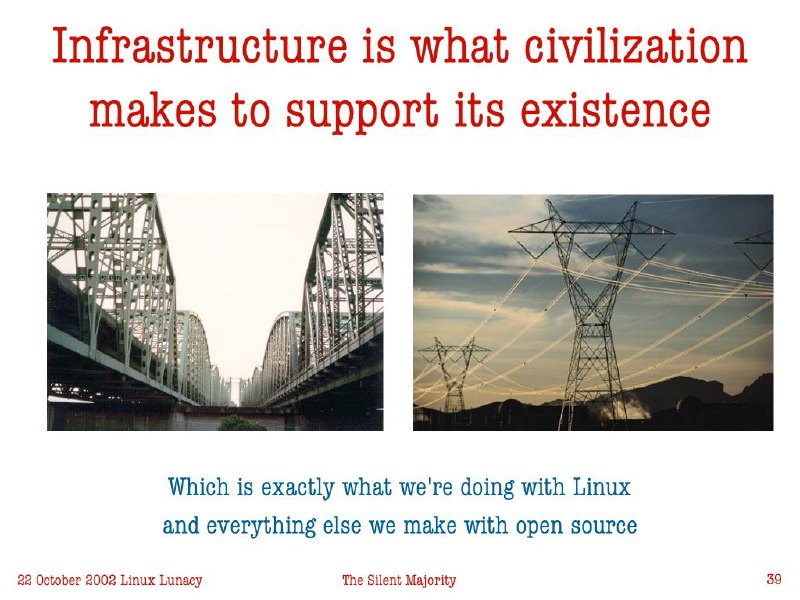 Infrastructure is what civilization makes to support its existence

Which is exactly what we're doing with Linux and everything else we make with open source

22 October 2002 Linux Lunacy

The Silent Majority

39